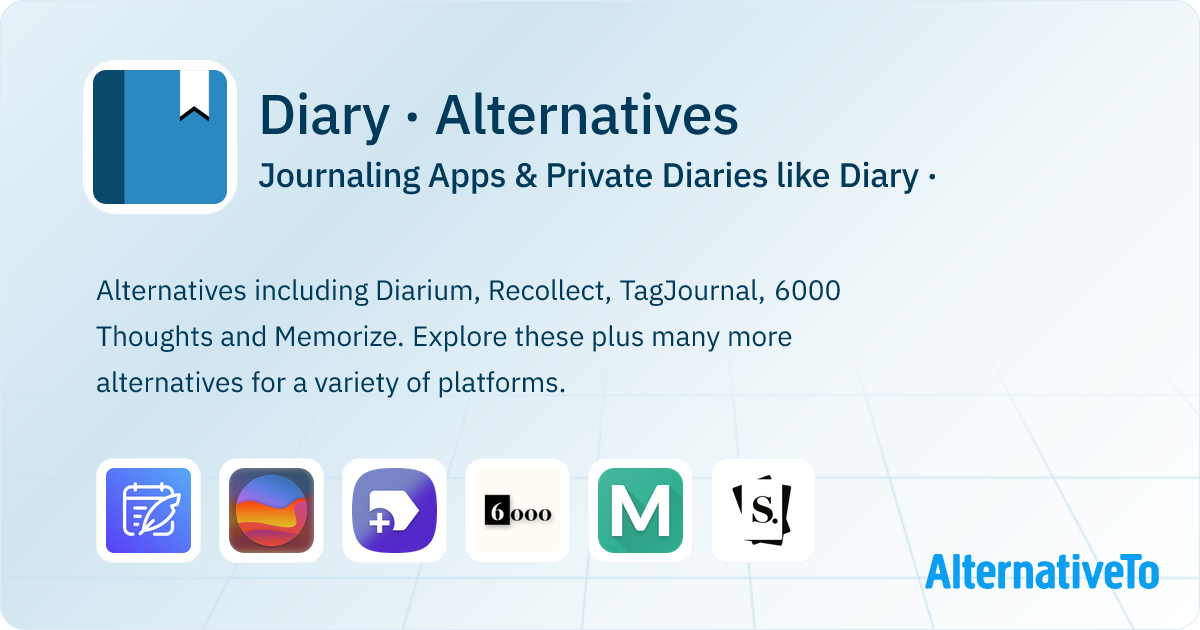 Diary · Alternatives
Journaling Apps & Private Diaries like Diary ·

Alternatives including Diarium, Recollect, TagJournal, 6000 Thoughts and Memorize. Explore these plus many more alternatives for a variety of platforms.

6000

M

S.

AlternativeTo